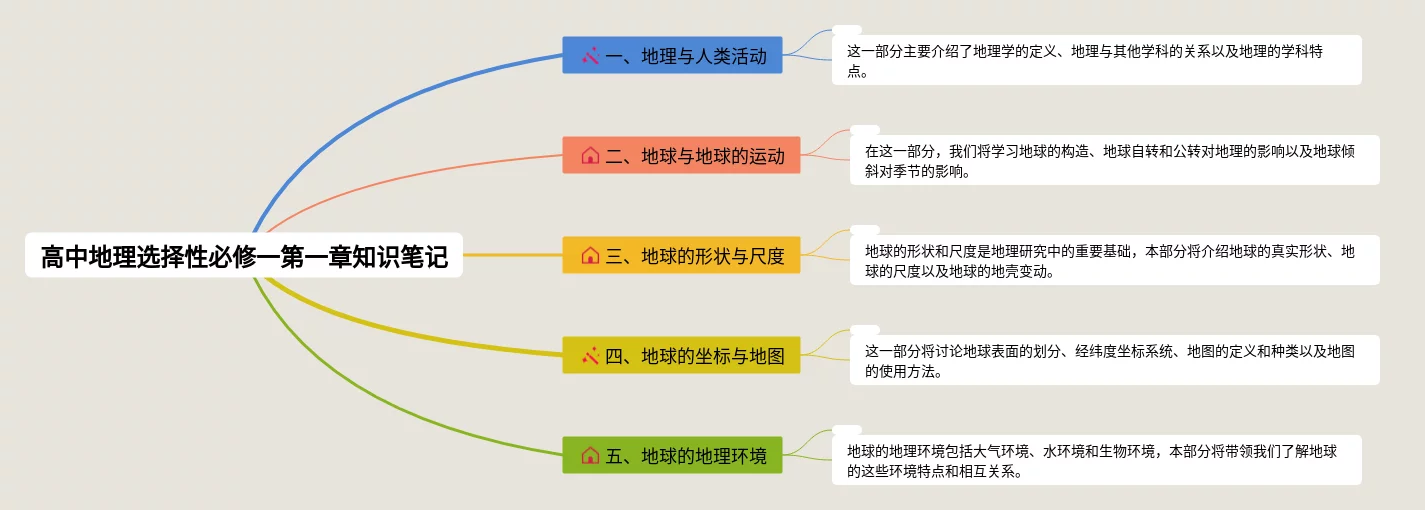 高中地理选择性必修一第一章知识笔记

一、地理与人类活动

这一部分主要介绍了地理学的定义、地理与其他学科的关系以及地理的学科特点。

二、地球与地球的运动

在这一部分，我们将学习地球的构造、地球自转和公转对地理的影响以及地球倾斜对季节的影响。

三、地球的形状与尺度

地球的形状和尺度是地理研究中的重要基础，本部分将介绍地球的真实形状、地球的尺度以及地球的地壳变动。

四、地球的坐标与地图

这一部分将讨论地球表面的划分、经纬度坐标系统、地图的定义和种类以及地图的使用方法。

五、地球的地理环境

地球的地理环境包括大气环境、水环境和生物环境，本部分将带领我们了解地球的这些环境特点和相互关系。